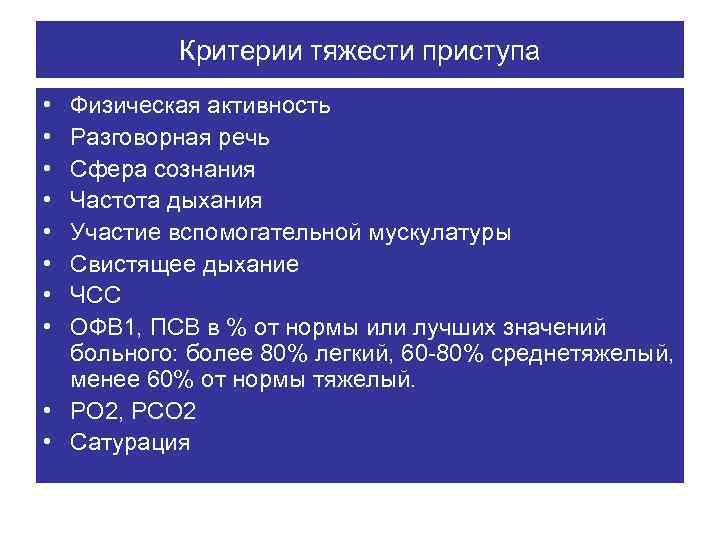 Критерии тяжести приступа

• Физическая активность
• Разговорная речь
• Сфера сознания
• Частота дыхания
• Участие вспомогательной мускулатуры
• Свистящее дыхание
• ЧСС
• ОФВ1, ПСВ в % от нормы или лучших значений больного: более 80% легкий, 60-80% среднетяжелый, менее 60% от нормы тяжелый.
• РО2, РСО2
• Сатурация